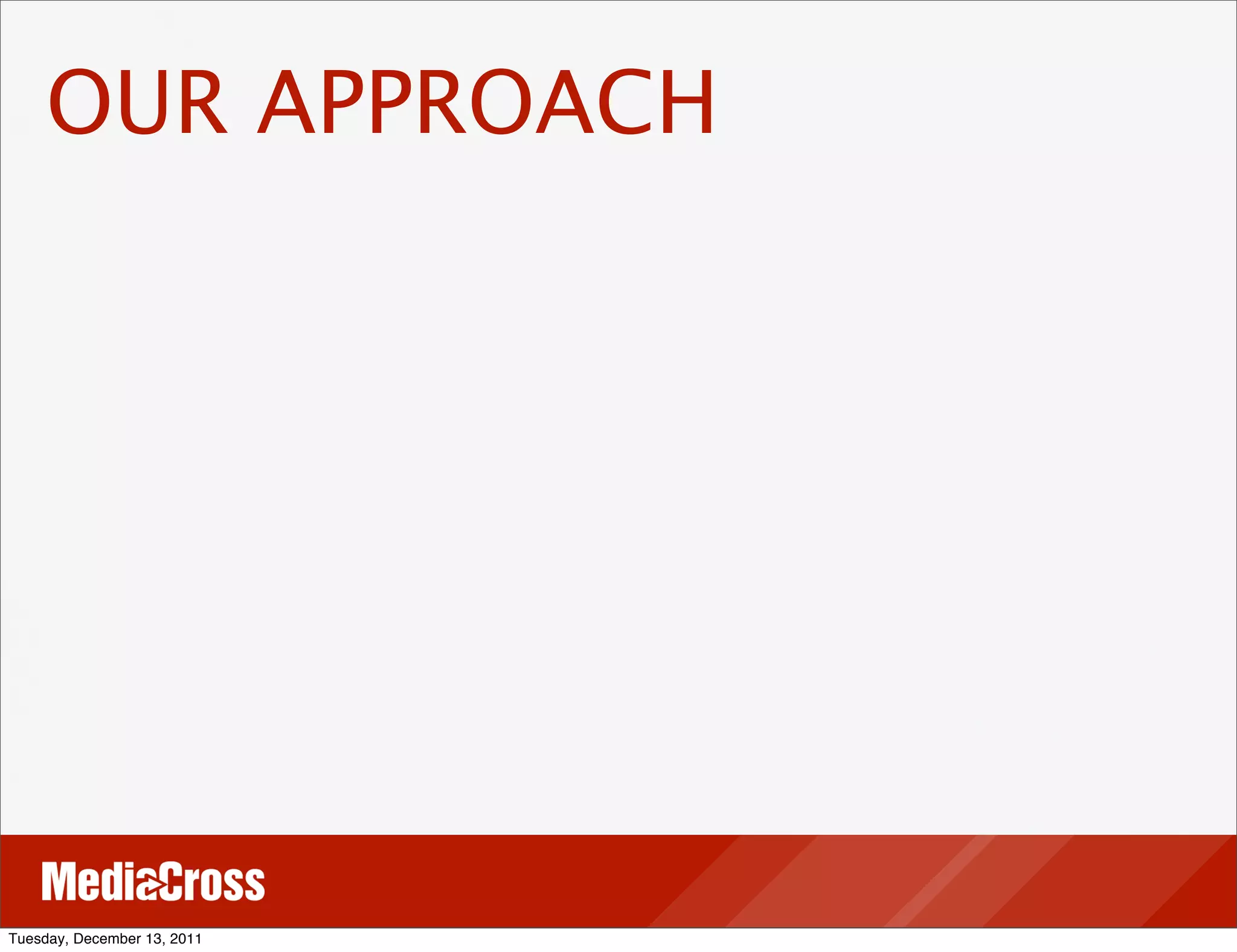 OUR APPROACH

MediaCross

Tuesday, December 13, 2011